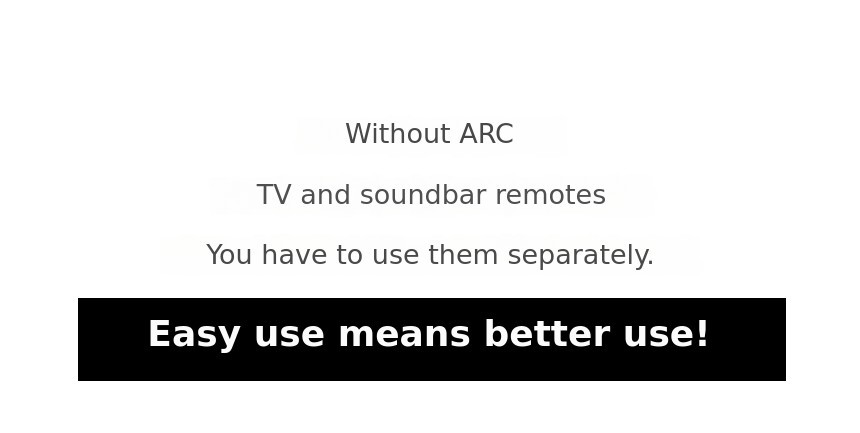 Without ARC

TV and soundbar remotes

You have to use them separately.

Easy use means better use!